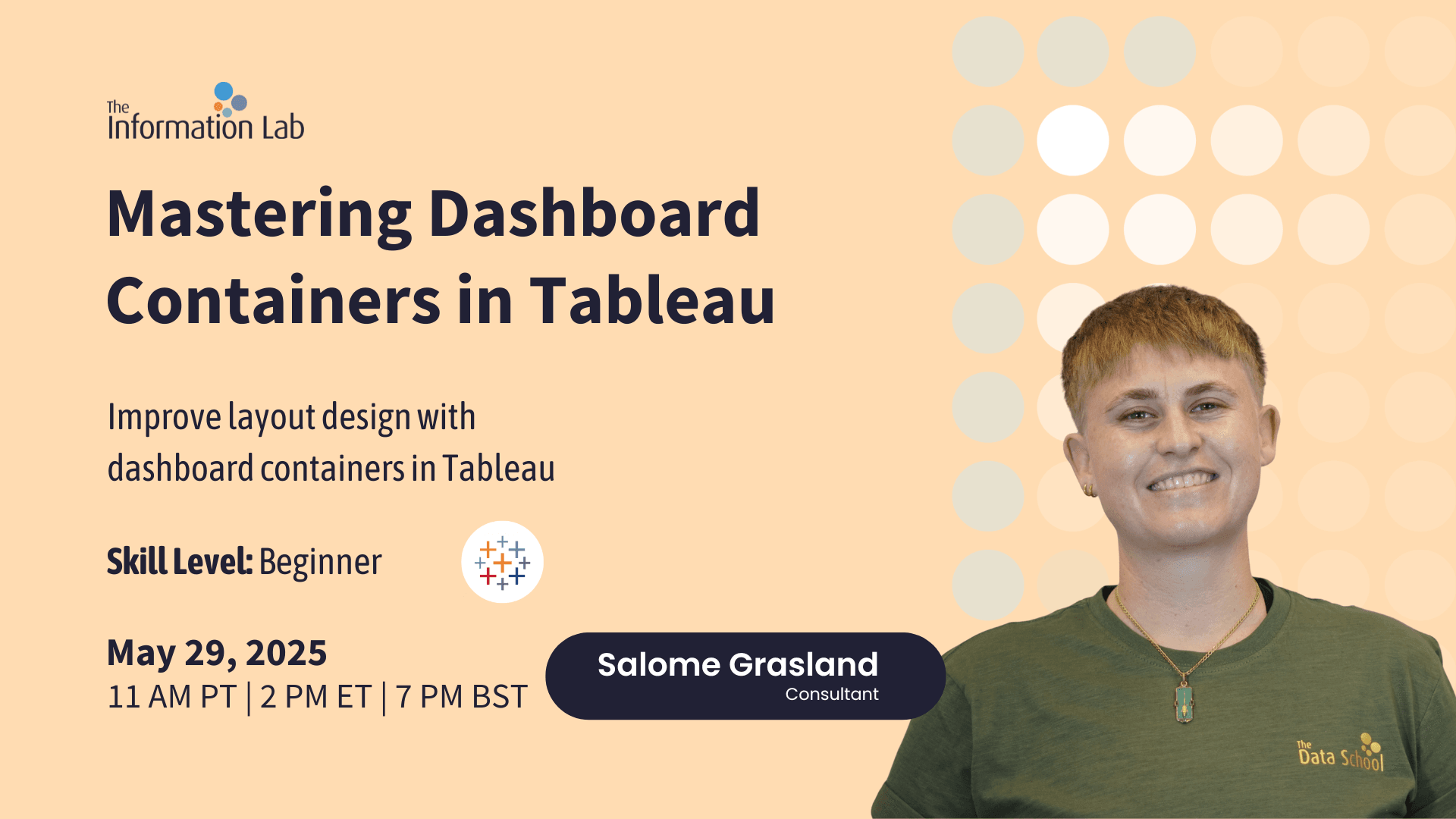 The Information Lab

Mastering Dashboard Containers in Tableau

Improve layout design with dashboard containers in Tableau

Skill Level: Beginner

May 29, 2025
11 AM PT | 2 PM ET | 7 PM BST

Salome Grasland
Consultant

The Data School